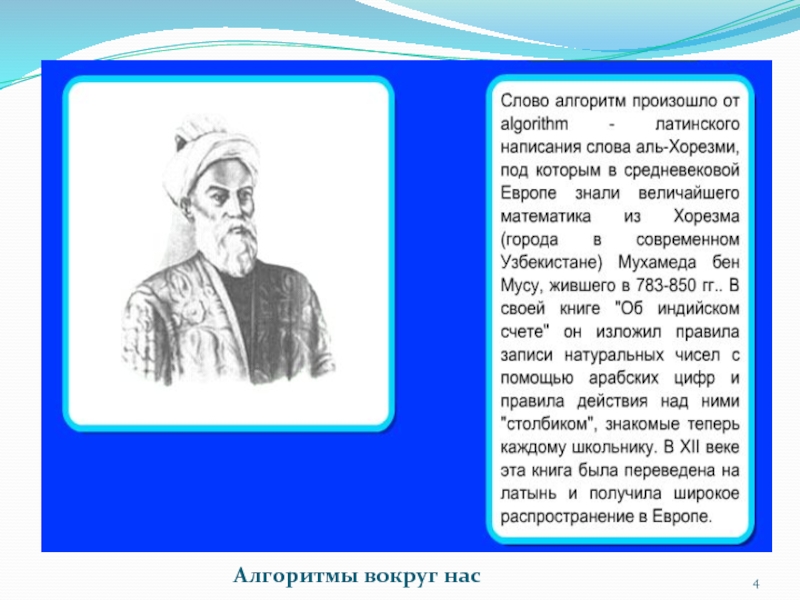 Слово алгоритм произошло от algorithm - латинского написания слова аль-Хорезми, под которым в средневековой Европе знали величайшего математика из Хорезма (города в современном Узбекистане) Мухамеда бен Мусу, жившего в 783-850 гг.. В своей книге "Об индийском счете" он изложил правила записи натуральных чисел с помощью арабских цифр и правила действия над ними "столбиком", знакомые теперь каждому школьнику. В XII веке эта книга была переведена на латынь и получила широкое распространение в Европе.

Алгоритмы вокруг нас

4